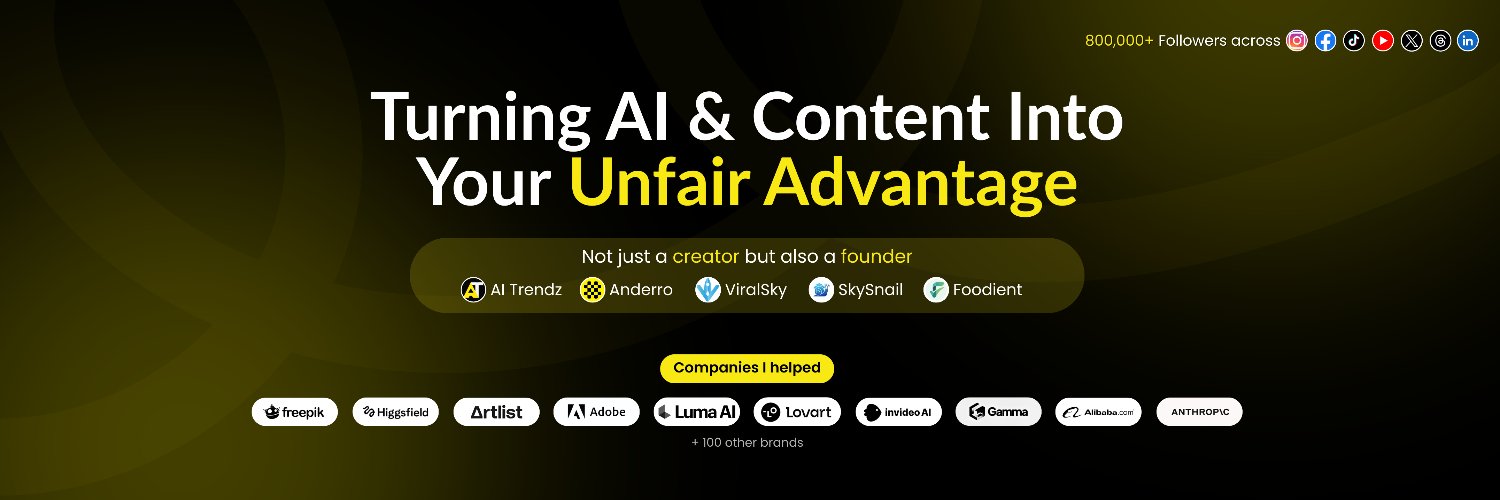 800,000+ Followers across

Turning AI & Content Into Your Unfair Advantage

Not just a creator but also a founder

AI Trendz Anderro ViralSky SkySnail Foodient

Companies I helped

freepik Higgsfield Artlist Adobe Luma AI Lovart invideo AI Gamma Alibaba.com ANTHROP\C

+ 100 other brands